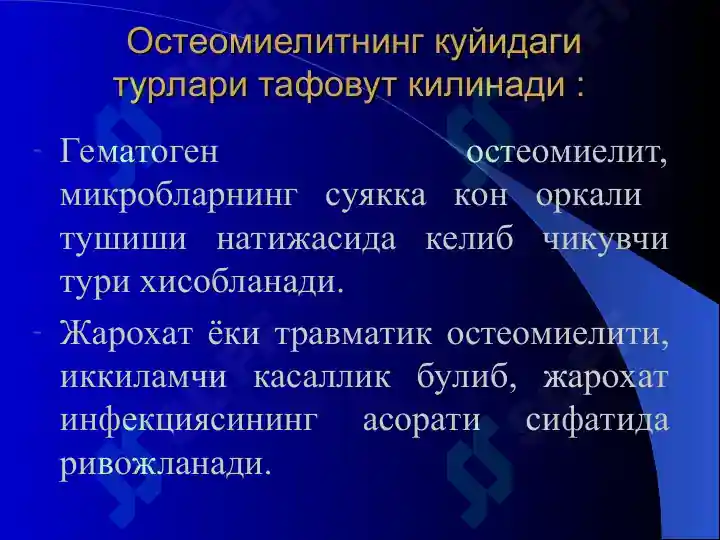 Остеомиелитнинг куйидаги турлари тафовут килинади :

- Гематоген остеомиелит, микробларнинг суякка кон оркали тушиши натижасида келиб чикувчи тури хисобланади.

- Жарохат ёки травматик остеомиелити, иккиламчи касаллик булиб, жарохат инфекциясининг асорати сифатида ривожланади.